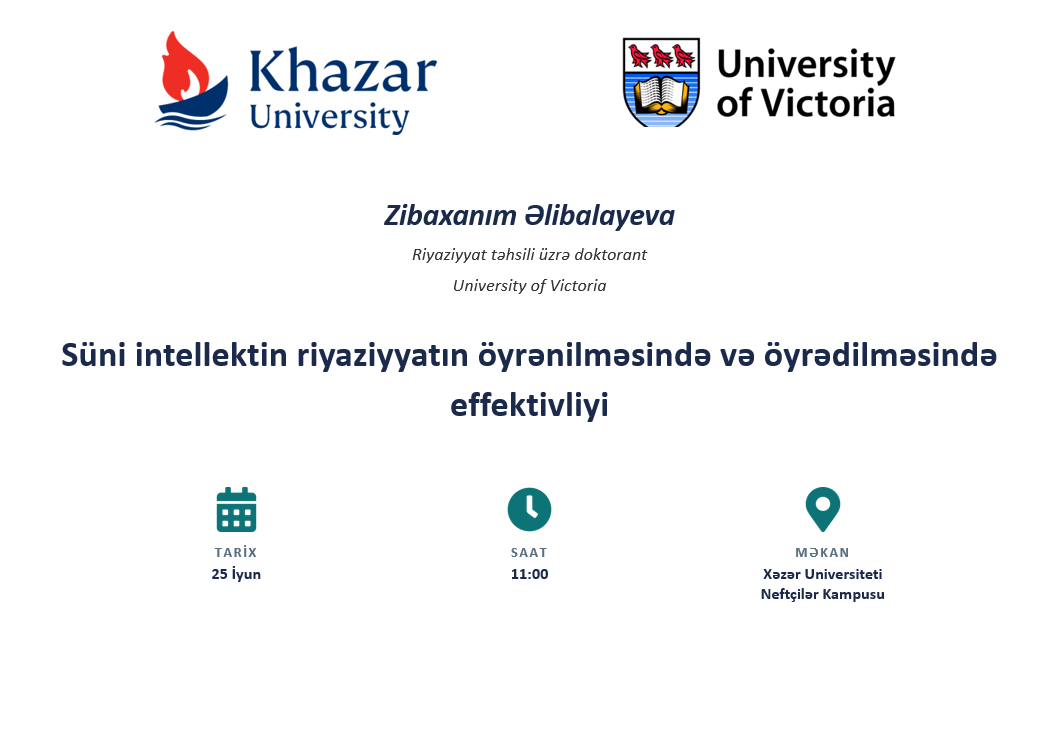 Khazar University

University of Victoria

Zibaxanım Əlibalayeva

Riyaziyyat təhsili üzrə doktorant

University of Victoria

Süni intellektin riyaziyyatın öyrənilməsində və öyrədilməsində effektivliyi

TARİX
25 İyun

SAAT
11:00

MƏKAN
Xəzər Universiteti
Neftçilər Kampusu